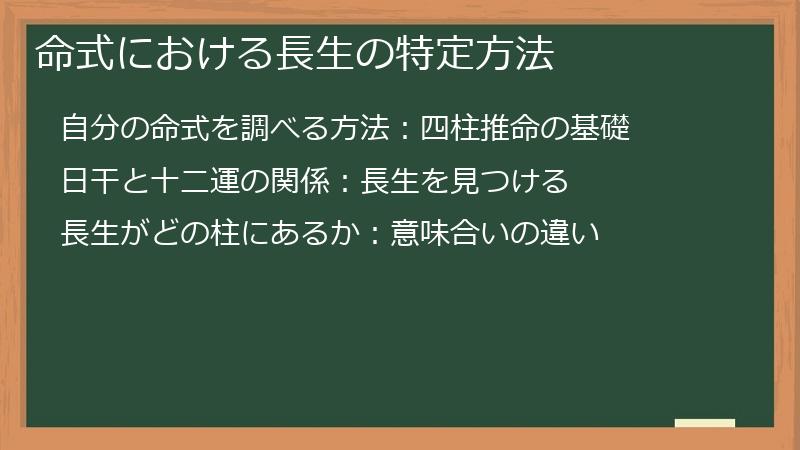 命式における長生の特定方法

自分の命式を調べる方法：四柱推命の基礎

日干と十二運の関係：長生を見つける

長生がどの柱にあるか：意味合いの違い